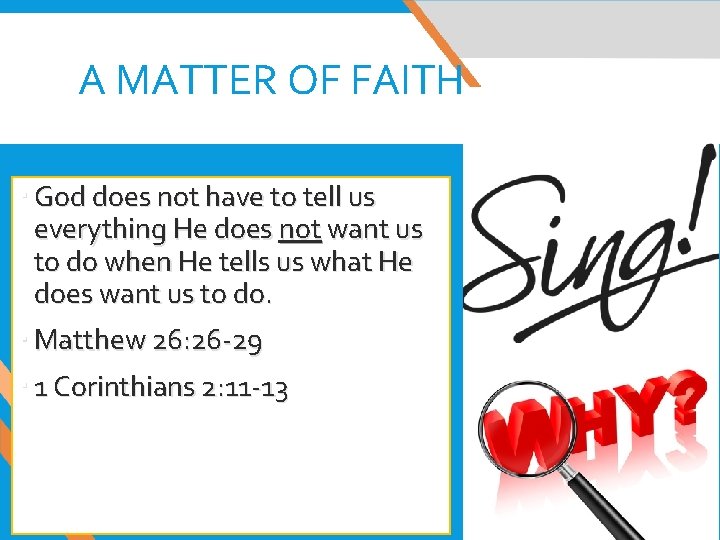 A MATTER OF FAITH

God does not have to tell us everything He does not want us to do when He tells us what He does want us to do.

Matthew 26:26-29

1 Corinthians 2:11-13

Sing!

WHY?